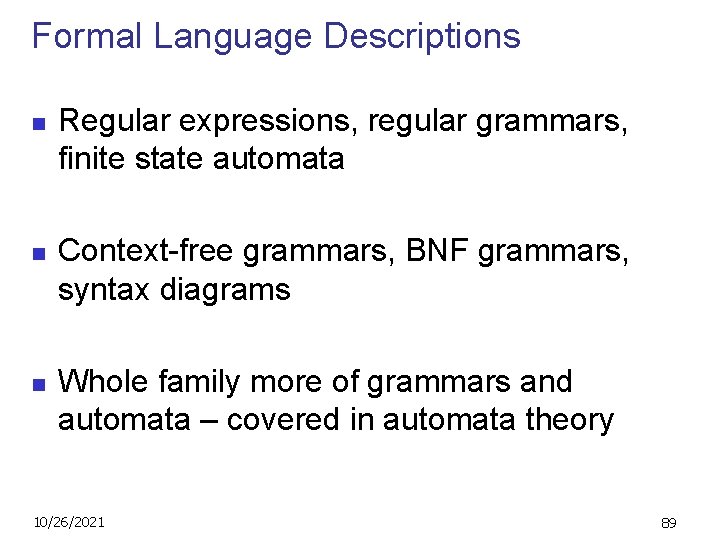 Formal Language Descriptions

- Regular expressions, regular grammars, finite state automata

- Context-free grammars, BNF grammars, syntax diagrams

- Whole family more of grammars and automata – covered in automata theory

10/26/2021

89